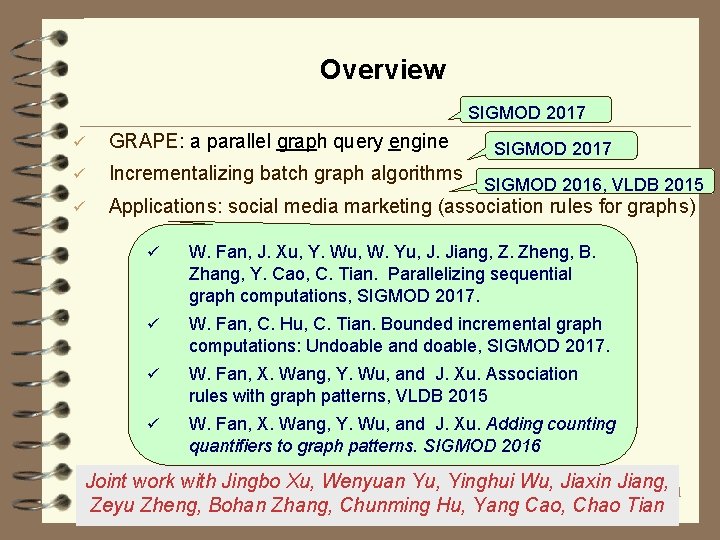 Overview

SIGMOD 2017

✓ GRAPE: a parallel graph query engine

SIGMOD 2017

✓ Incrementalizing batch graph algorithms

SIGMOD 2016, VLDB 2015

✓ Applications: social media marketing (association rules for graphs)

✓ W. Fan, J. Xu, Y. Wu, W. Yu, J. Jiang, Z. Zheng, B. Zhang, Y. Cao, C. Tian. Parallelizing sequential graph computations, SIGMOD 2017.

✓ W. Fan, C. Hu, C. Tian. Bounded incremental graph computations: Undoable and doable, SIGMOD 2017.

✓ W. Fan, X. Wang, Y. Wu, and J. Xu. Association rules with graph patterns, VLDB 2015

✓ W. Fan, X. Wang, Y. Wu, and J. Xu. Adding counting quantifiers to graph patterns. SIGMOD 2016

Joint work with Jingbo Xu, Wenyuan Yu, Yinghui Wu, Jiaxin Jiang, Zeyu Zheng, Bohan Zhang, Chunming Hu, Yang Cao, Chao Tian